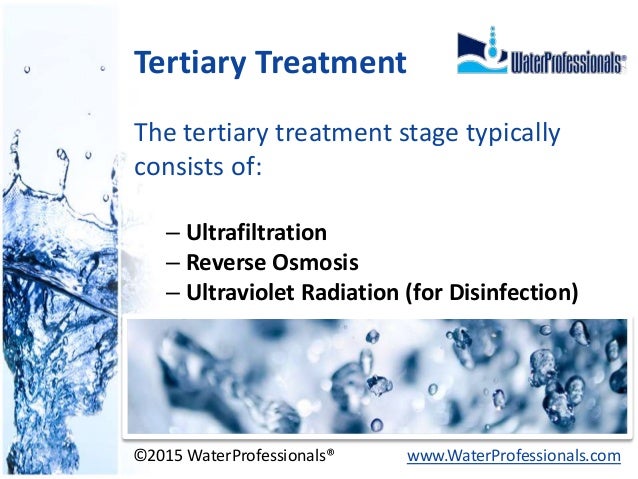 Tertiary Treatment

WaterProfessionals®

The tertiary treatment stage typically consists of:

– Ultrafiltration
– Reverse Osmosis
– Ultraviolet Radiation (for Disinfection)

©2015 WaterProfessionals®

www.WaterProfessionals.com